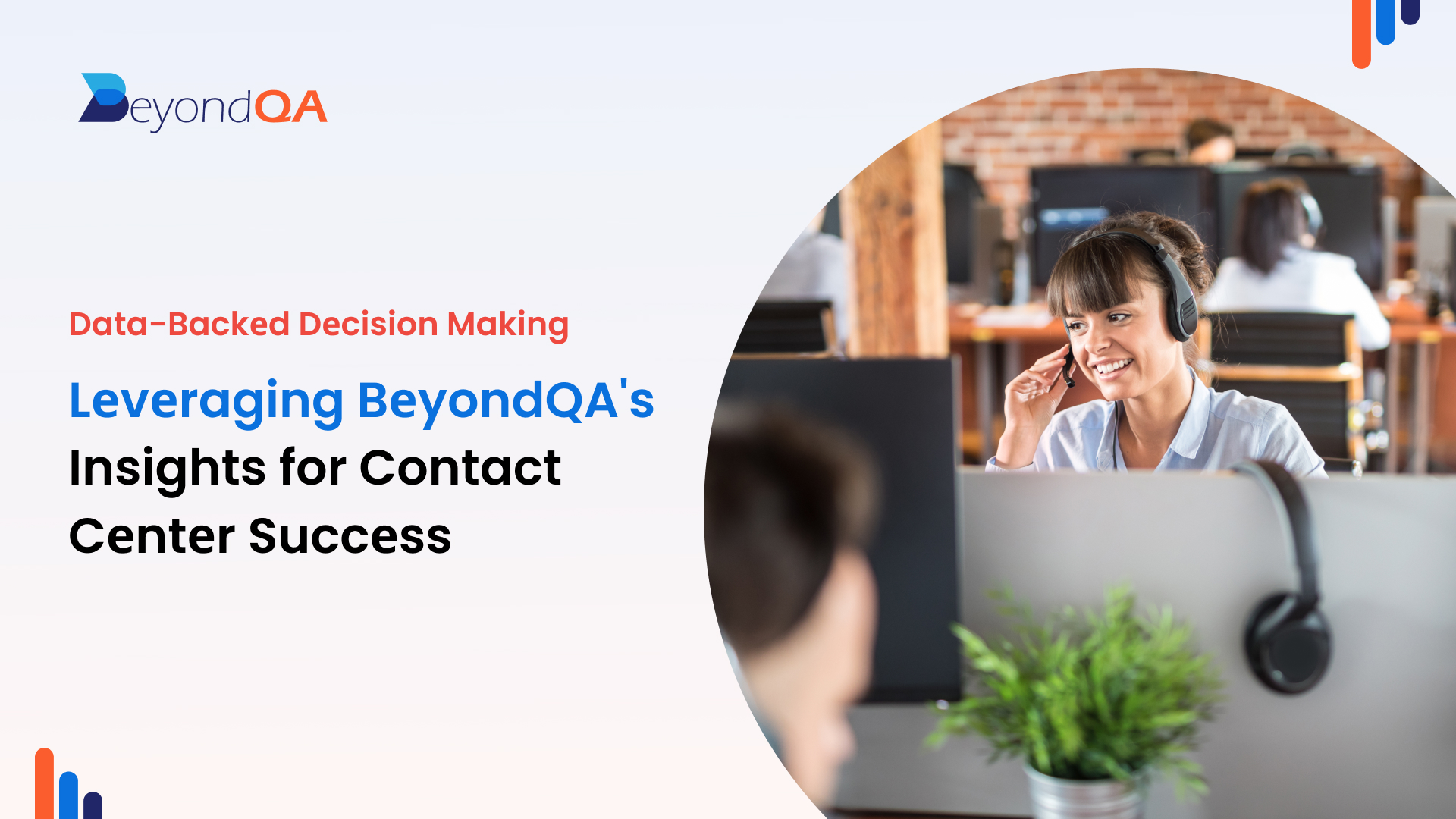 BeyondQA

Data-Backed Decision Making

Leveraging BeyondQA's Insights for Contact Center Success